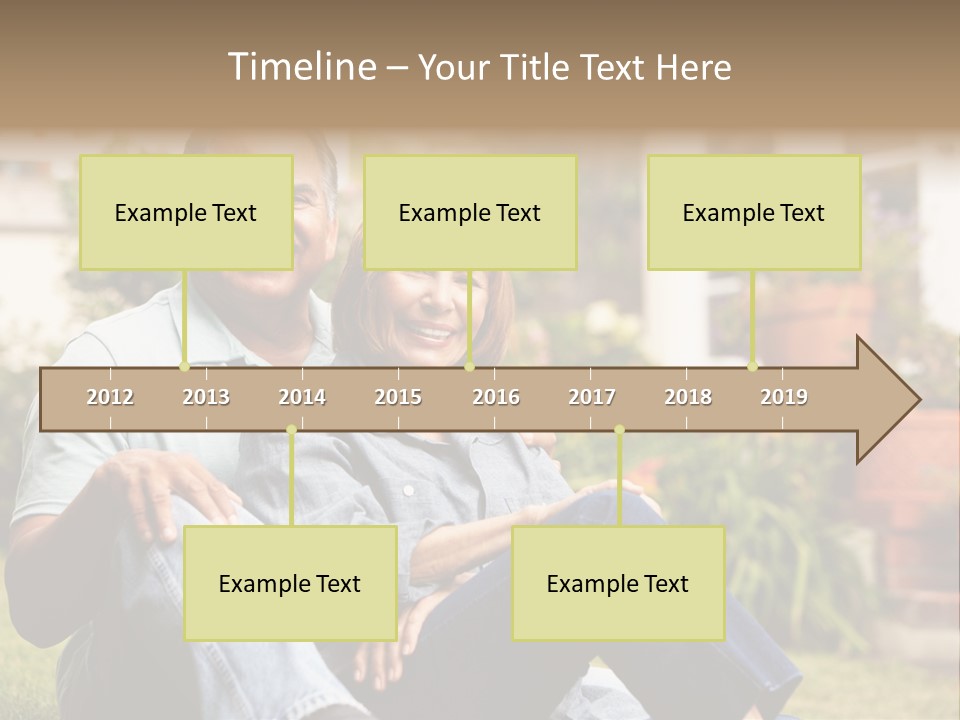 Timeline – Your Title Text Here

Example Text

Example Text

Example Text

2012 2013 2014 2015 2016 2017 2018 2019

Example Text

Example Text